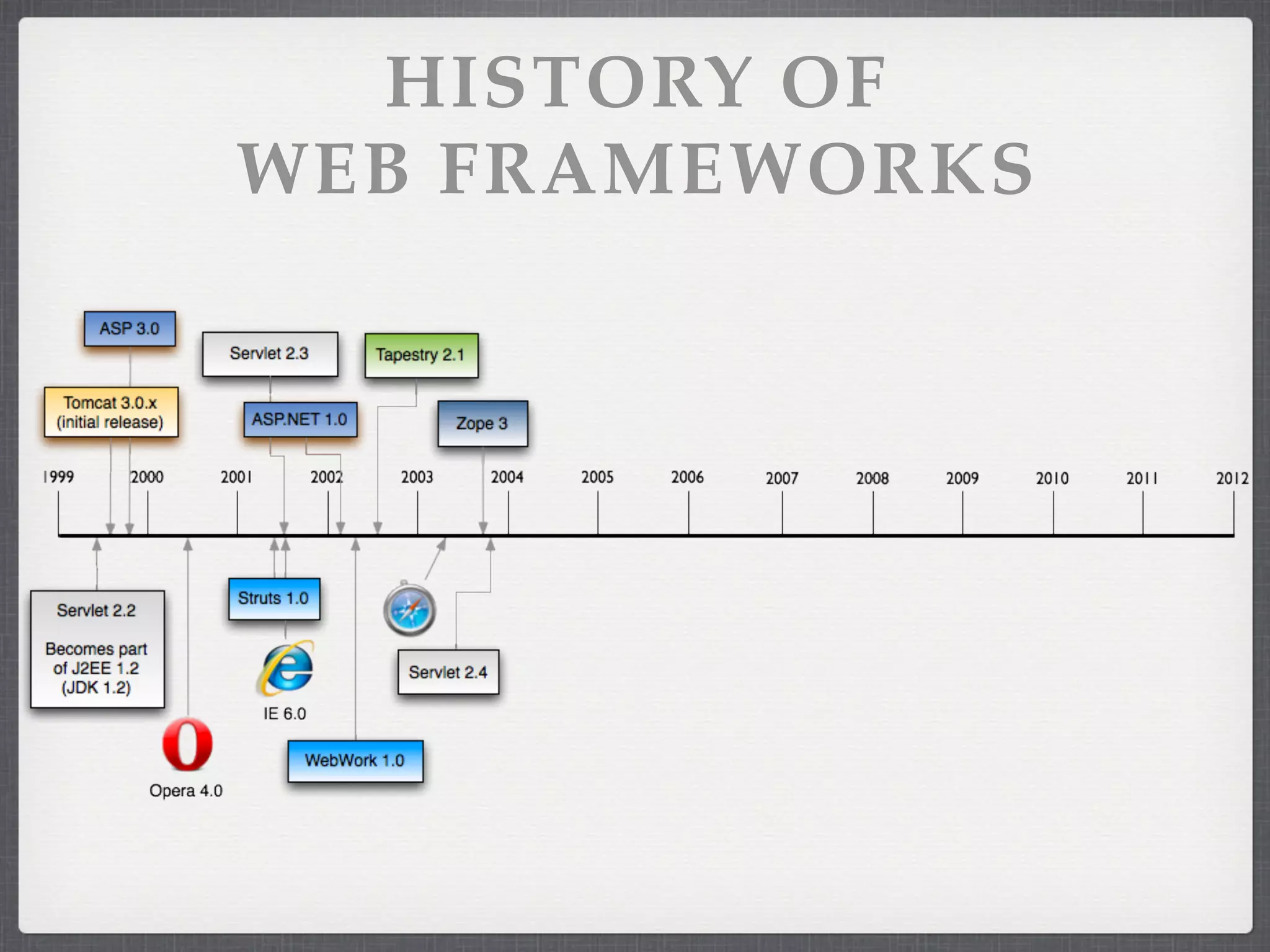 HISTORY OF
WEB FRAMEWORKS

ASP 3.0

Servlet 2.3

Tapestry 2.1

Tomcat 3.0.x
(initial release)

ASP.NET 1.0

Zope 3

1999 2000 2001 2002 2003 2004 2005 2006 2007 2008 2009 2010 2011 2012

Servlet 2.2

Becomes part of J2EE 1.2 (JDK 1.2)

Struts 1.0

IE 6.0

Servlet 2.4

Opera 4.0

WebWork 1.0